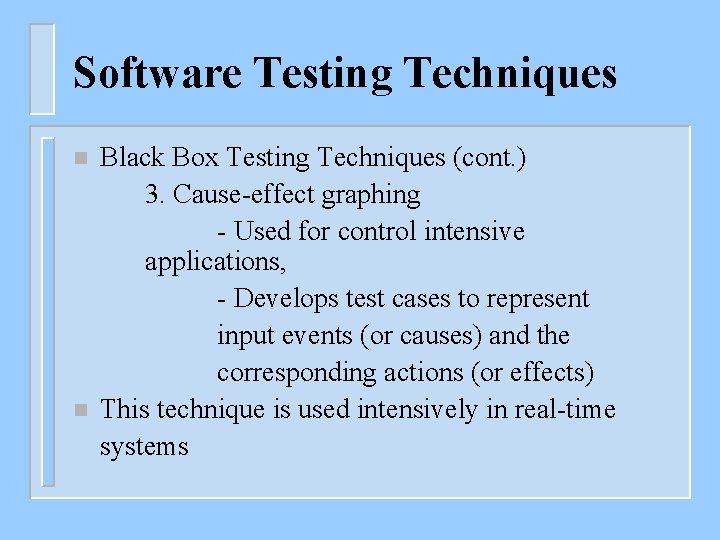 Software Testing Techniques

Black Box Testing Techniques (cont.)

3. Cause-effect graphing

- Used for control intensive applications,

- Develops test cases to represent input events (or causes) and the corresponding actions (or effects)

This technique is used intensively in real-time systems